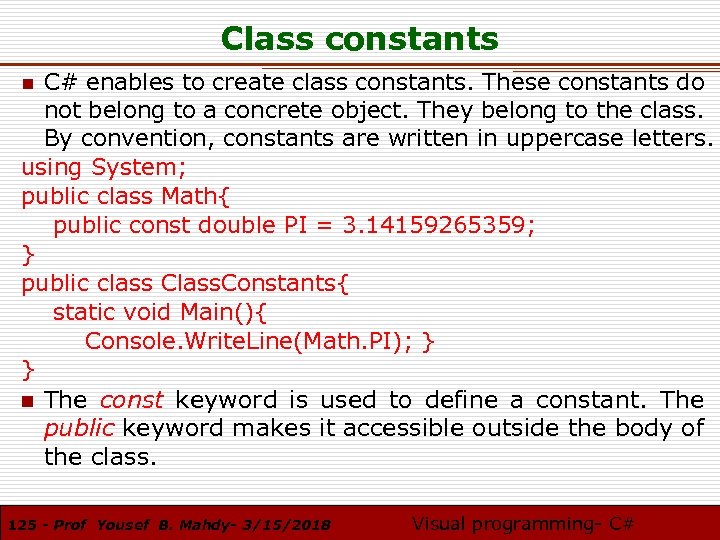 Class constants

C# enables to create class constants. These constants do not belong to a concrete object. They belong to the class. By convention, constants are written in uppercase letters.

using System;
public class Math{
public const double PI = 3.14159265359;
}
public class ClassConstants{
static void Main(){
Console.WriteLine(Math.PI); }
}

The const keyword is used to define a constant. The public keyword makes it accessible outside the body of the class.

125 - Prof Yousef B. Mahdy- 3/15/2018 Visual programming- C#